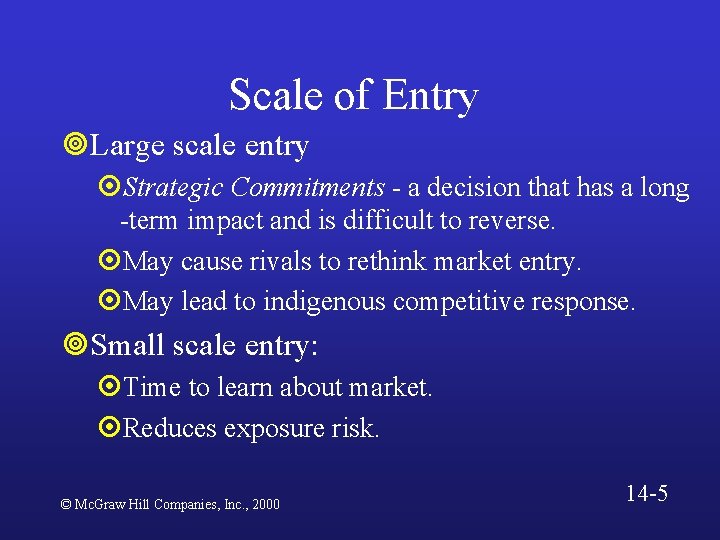 Scale of Entry

Large scale entry

Strategic Commitments - a decision that has a long -term impact and is difficult to reverse.

May cause rivals to rethink market entry.

May lead to indigenous competitive response.

Small scale entry:

Time to learn about market.

Reduces exposure risk.

© McGraw Hill Companies, Inc., 2000

14-5